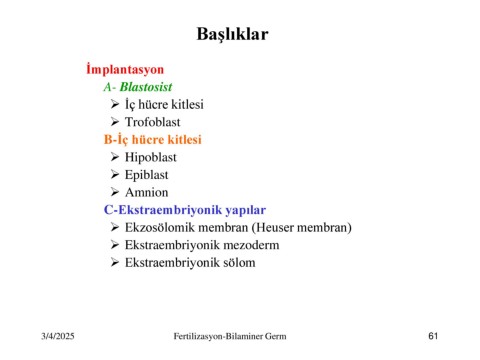 Başlıklar

İmplantasyon

A- Blastosist

➢ İç hücre kitlesi
➢ Trofoblast

B-İç hücre kitlesi

➢ Hipoblast
➢ Epiblast
➢ Amnion

C-Ekstraembriyonik yapılar

➢ Ekzosölomik membran (Heuser membran)
➢ Ekstraembriyonik mezoderm
➢ Ekstraembriyonik sölom

3/4/2025 Fertilizasyon-Bilaminer Germ 61